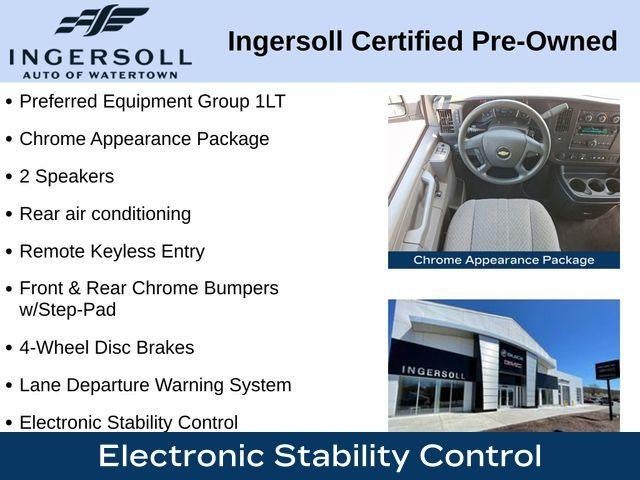 INGERSOLL
AUTO OF WATERTOWN

Ingersoll Certified Pre-Owned

• Preferred Equipment Group 1LT
• Chrome Appearance Package
• 2 Speakers
• Rear air conditioning
• Remote Keyless Entry
• Front & Rear Chrome Bumpers w/Step-Pad
• 4-Wheel Disc Brakes
• Lane Departure Warning System
• Electronic Stability Control

Chrome Appearance Package

INGERSOLL
BUICK
GMC

Electronic Stability Control